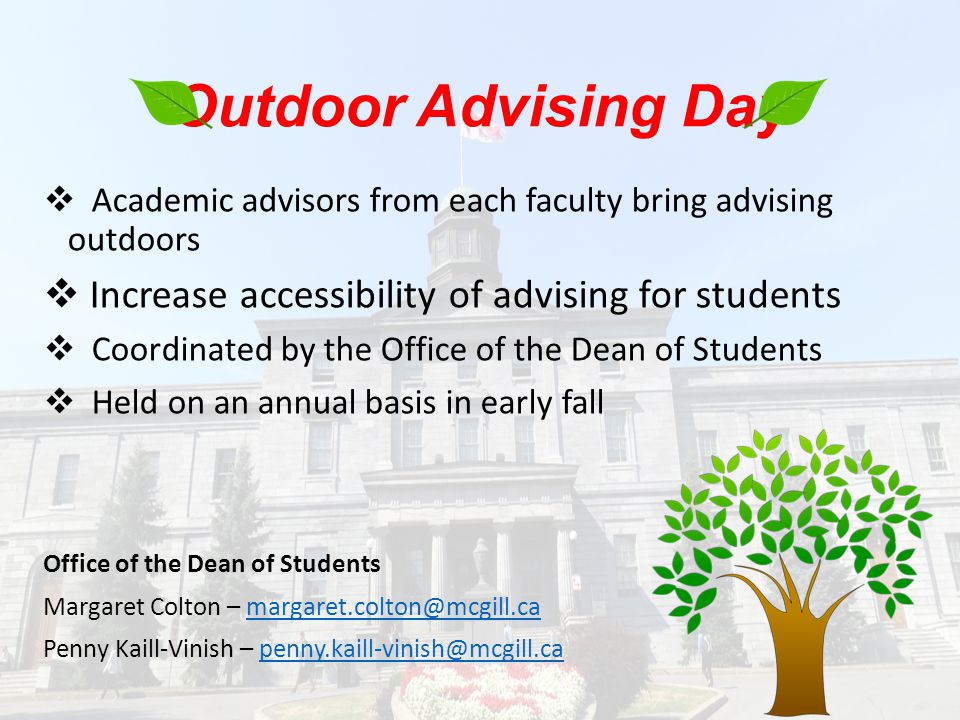 Outdoor Advising Day

❖ Academic advisors from each faculty bring advising outdoors

❖ Increase accessibility of advising for students

❖ Coordinated by the Office of the Dean of Students

❖ Held on an annual basis in early fall

Office of the Dean of Students

Margaret Colton – margaret.colton@mcgill.ca

Penny Kaill-Vinish – penny.kaill-vinish@mcgill.ca